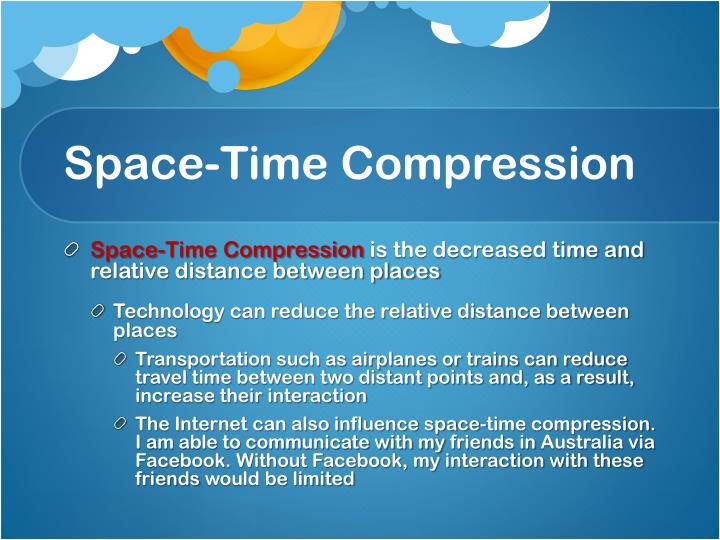 Space-Time Compression

Space-Time Compression is the decreased time and relative distance between places

Technology can reduce the relative distance between places

Transportation such as airplanes or trains can reduce travel time between two distant points and, as a result, increase their interaction

The Internet can also influence space-time compression. I am able to communicate with my friends in Australia via Facebook. Without Facebook, my interaction with these friends would be limited